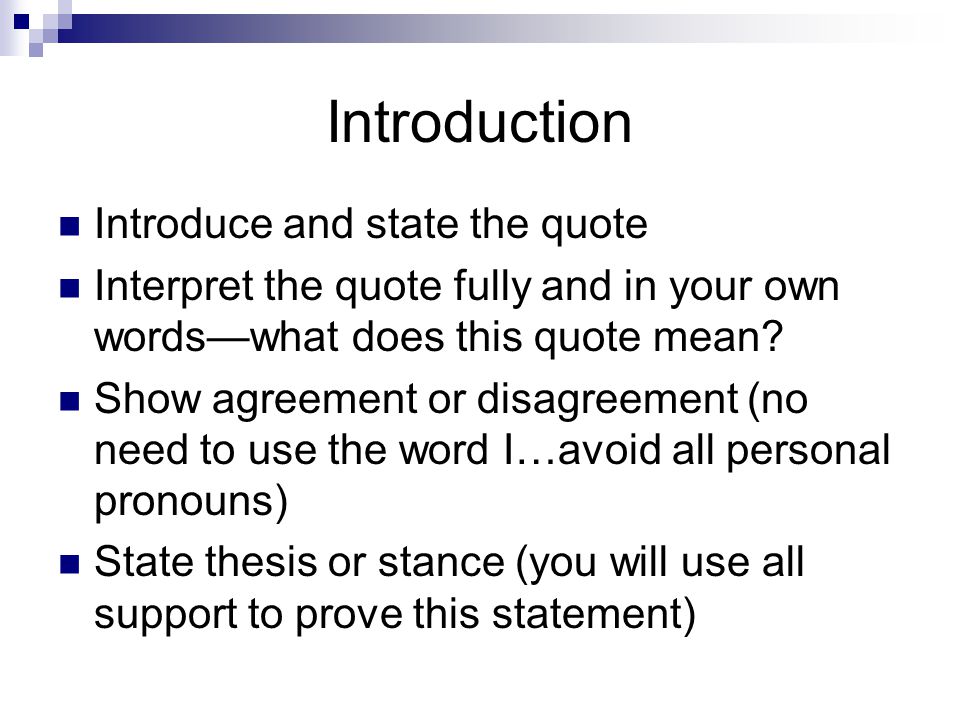 Introduction

- Introduce and state the quote
- Interpret the quote fully and in your own words—what does this quote mean?
- Show agreement or disagreement (no need to use the word I…avoid all personal pronouns)
- State thesis or stance (you will use all support to prove this statement)